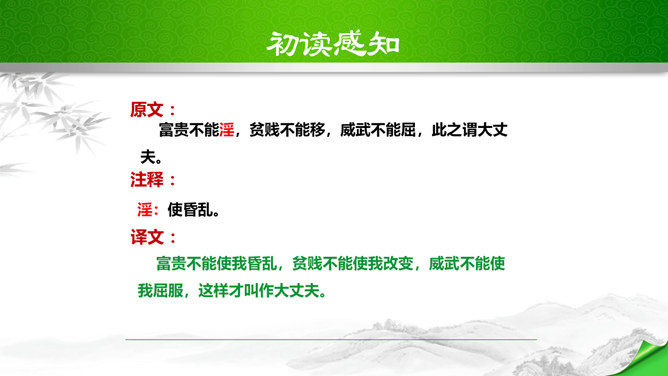 初读感知

原文：

富贵不能淫，贫贱不能移，威武不能屈，此之谓大丈夫。

注释：

淫：使昏乱。

译文：

富贵不能使我昏乱，贫贱不能使我改变，威武不能使我屈服，这样才叫作大丈夫。